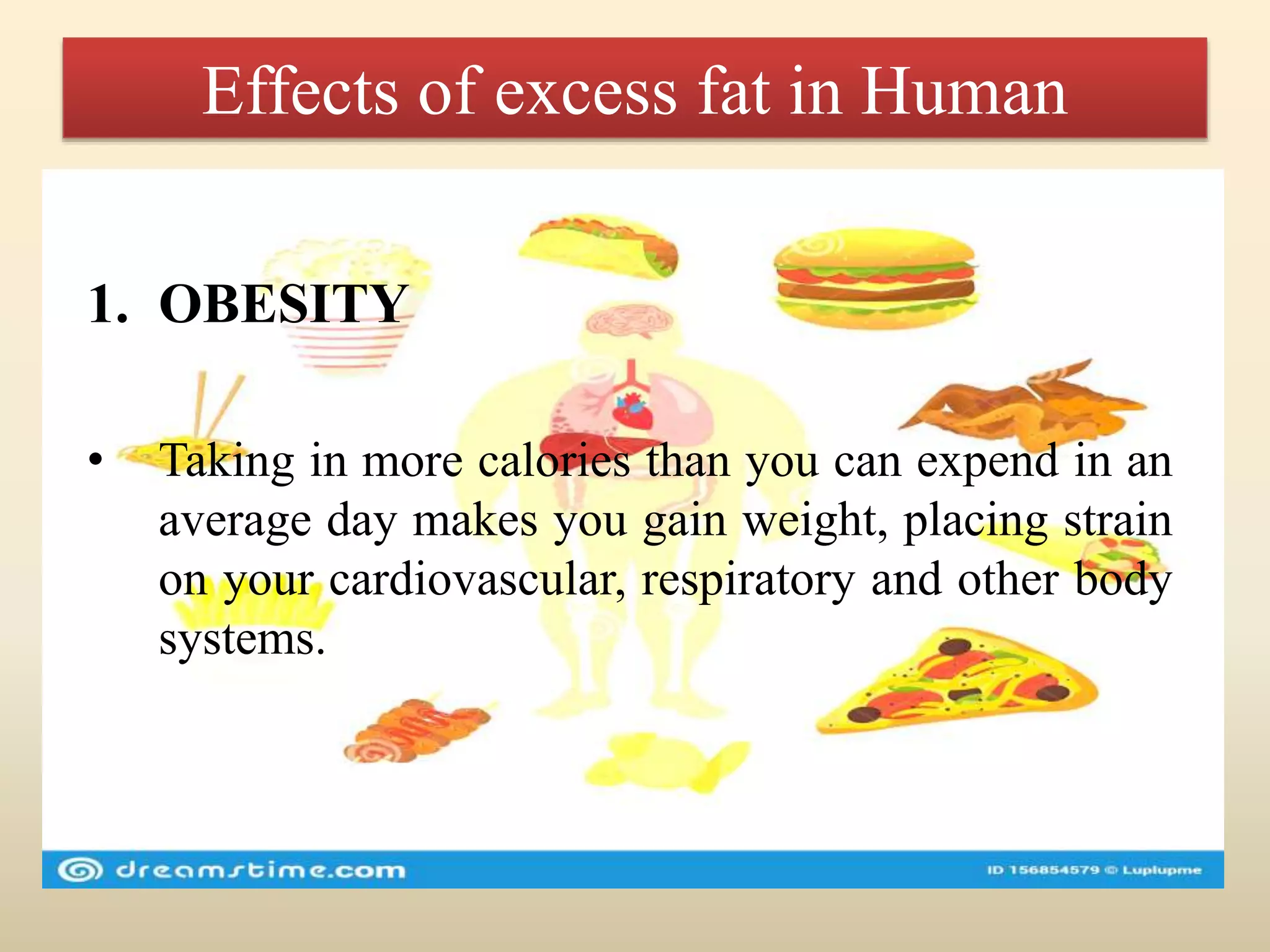 Effects of excess fat in Human

1. OBESITY

• Taking in more calories than you can expend in an average day makes you gain weight, placing strain on your cardiovascular, respiratory and other body systems.

dreamstime.com

ID 156854579 © Luplupme